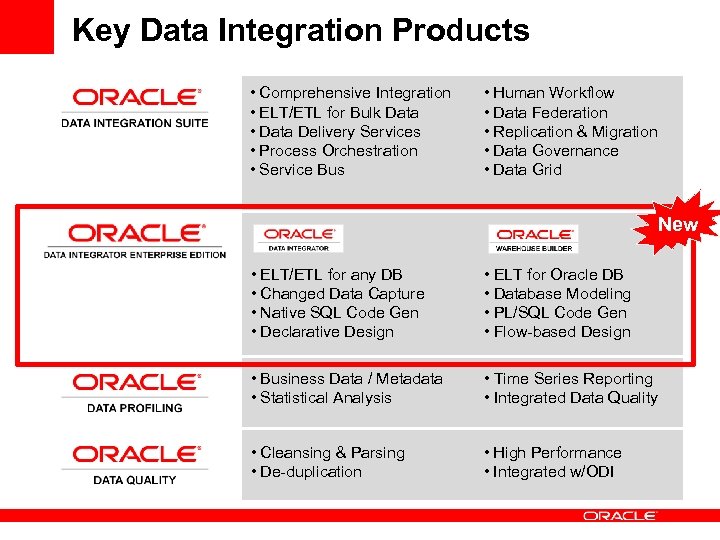 Key Data Integration Products

ORACLE
DATA INTEGRATION SUITE

• Comprehensive Integration
• ELT/ETL for Bulk Data
• Data Delivery Services
• Process Orchestration
• Service Bus

• Human Workflow
• Data Federation
• Replication & Migration
• Data Governance
• Data Grid

New

ORACLE
DATA INTEGRATOR ENTERPRISE EDITION

ORACLE
DATA INTEGRATOR

• ELT/ETL for any DB
• Changed Data Capture
• Native SQL Code Gen
• Declarative Design

ORACLE
WAREHOUSE BUILDER

• ELT for Oracle DB
• Database Modeling
• PL/SQL Code Gen
• Flow-based Design

ORACLE
DATA PROFILING

• Business Data / Metadata
• Statistical Analysis

• Time Series Reporting
• Integrated Data Quality

ORACLE
DATA QUALITY

• Cleansing & Parsing
• De-duplication

• High Performance
• Integrated w/ODI

ORACLE